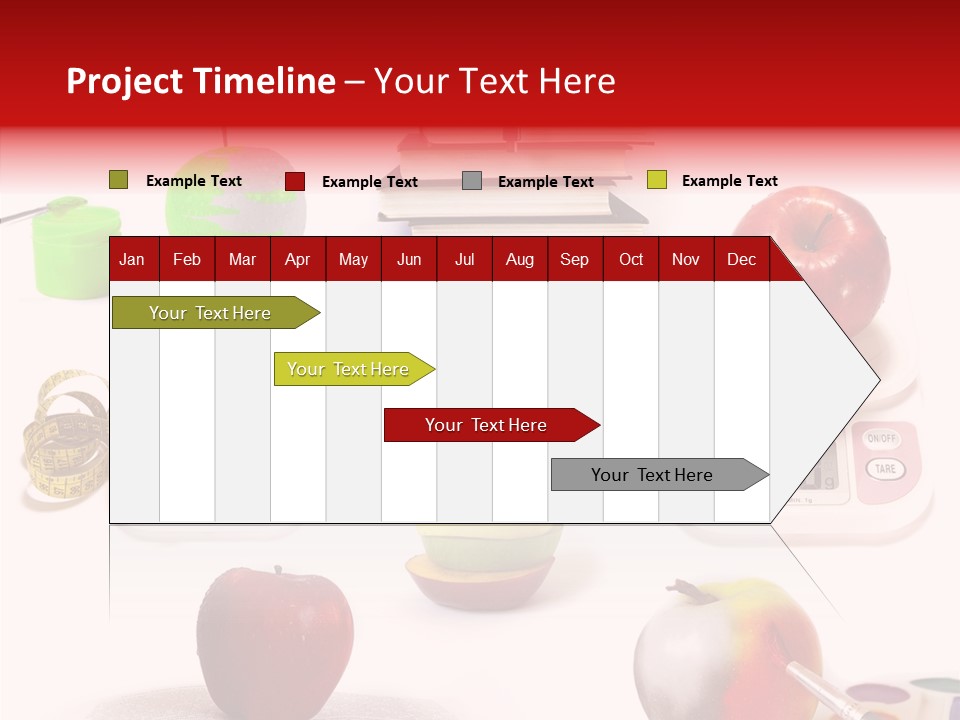 Project Timeline – Your Text Here

Example Text
Example Text
Example Text
Example Text

| Jan | Feb | Mar | Apr | May | Jun | Jul | Aug | Sep | Oct | Nov | Dec |
|---|---|---|---|---|---|---|---|---|---|---|---|

Your Text Here
Your Text Here
Your Text Here
Your Text Here

ON/OFF
TARE